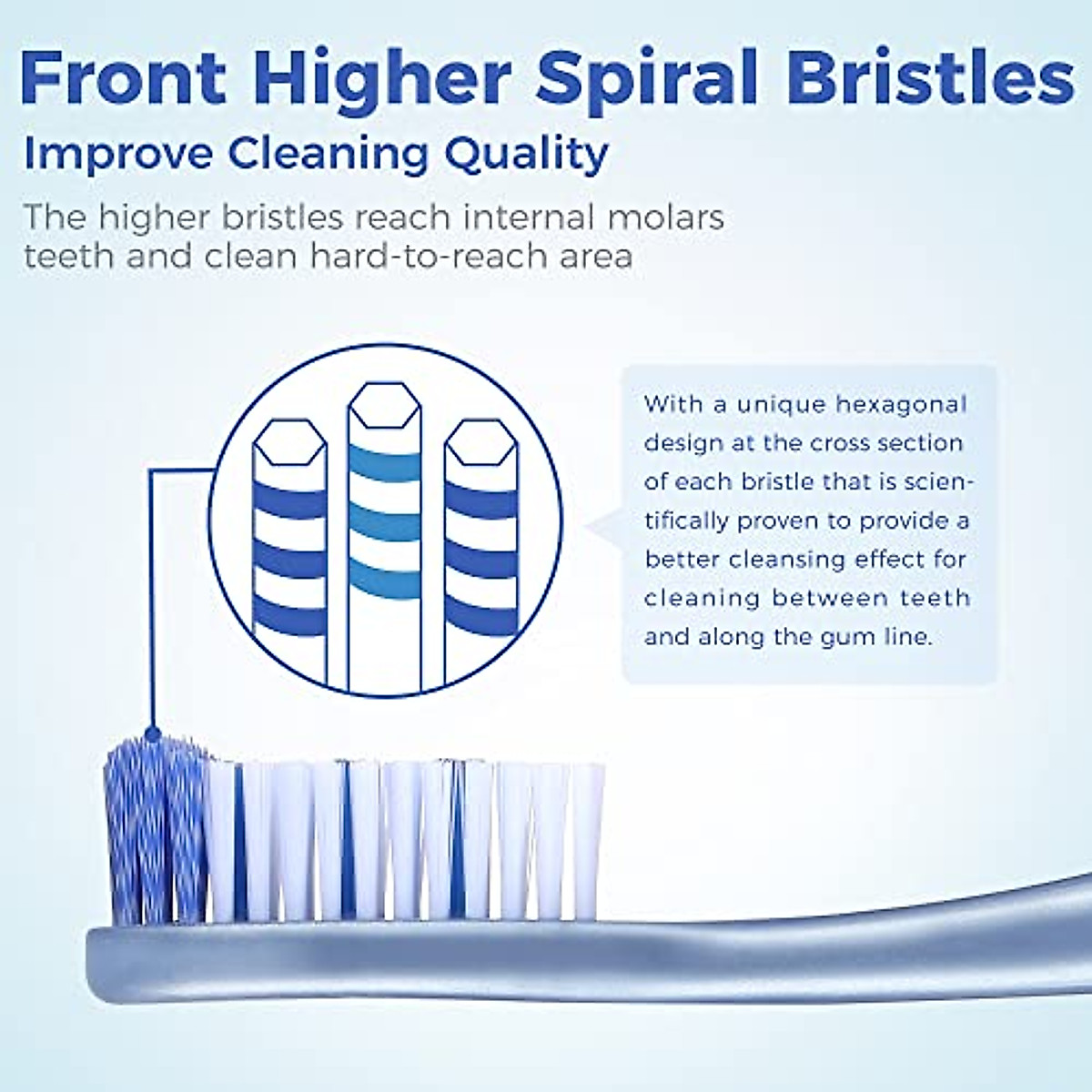 Front Higher Spiral Bristles

Improve Cleaning Quality

The higher bristles reach internal molars teeth and clean hard-to-reach area

With a unique hexagonal design at the cross section of each bristle that is scientifically proven to provide a better cleansing effect for cleaning between teeth and along the gum line.